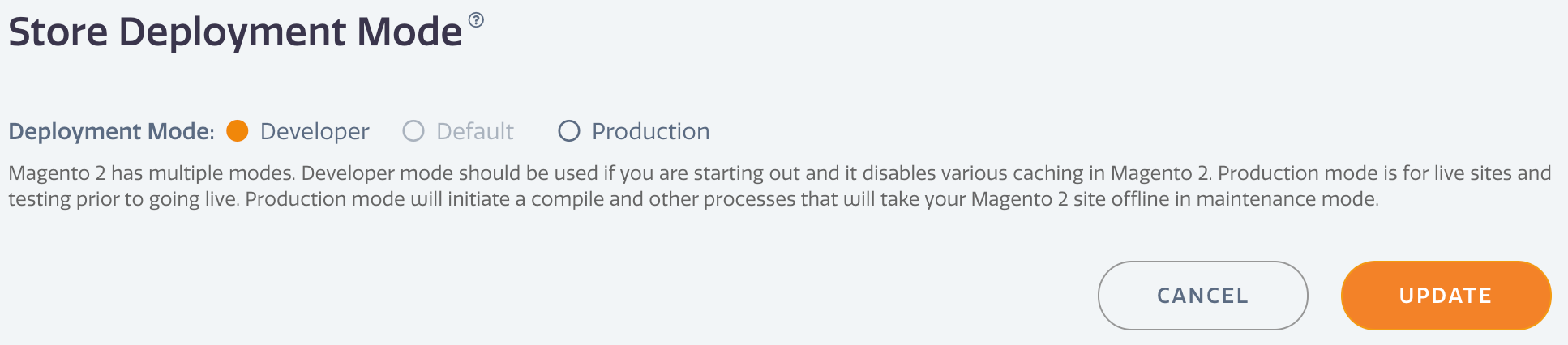 Store Deployment Mode

Deployment Mode: Developer Default Production

Magento 2 has multiple modes. Developer mode should be used if you are starting out and it disables various caching in Magento 2. Production mode is for live sites and testing prior to going live. Production mode will initiate a compile and other processes that will take your Magento 2 site offline in maintenance mode.

CANCEL UPDATE